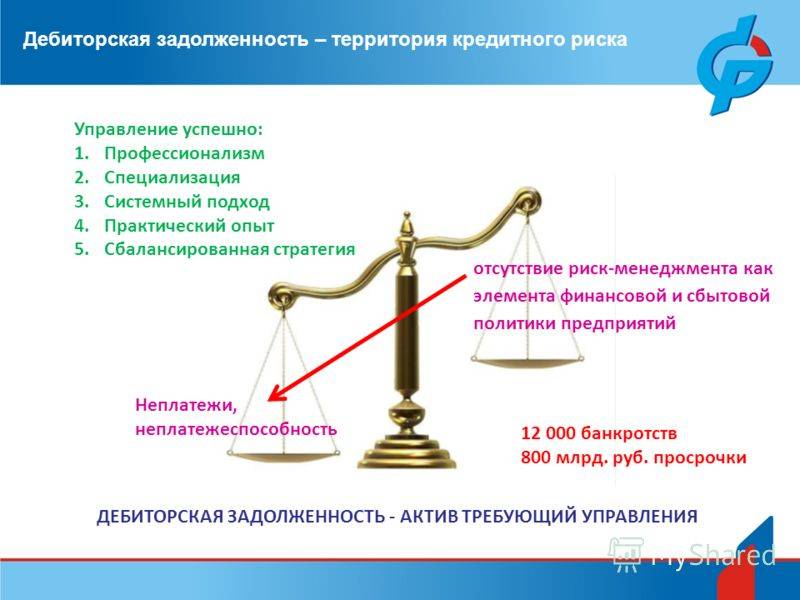 Дебиторская задолженность – территория кредитного риска

Управление успешно:
1. Профессионализм
2. Специализация
3. Системный подход
4. Практический опыт
5. Сбалансированная стратегия

отсутствие риск-менеджмента как элемента финансовой и сбытовой политики предприятий

Неплатежи, неплатежеспособность

12 000 банкротств
800 млрд. руб. просрочки

ДЕБИТОРСКАЯ ЗАДОЛЖЕННОСТЬ - АКТИВ ТРЕБУЮЩИЙ УПРАВЛЕНИЯ

MyShared